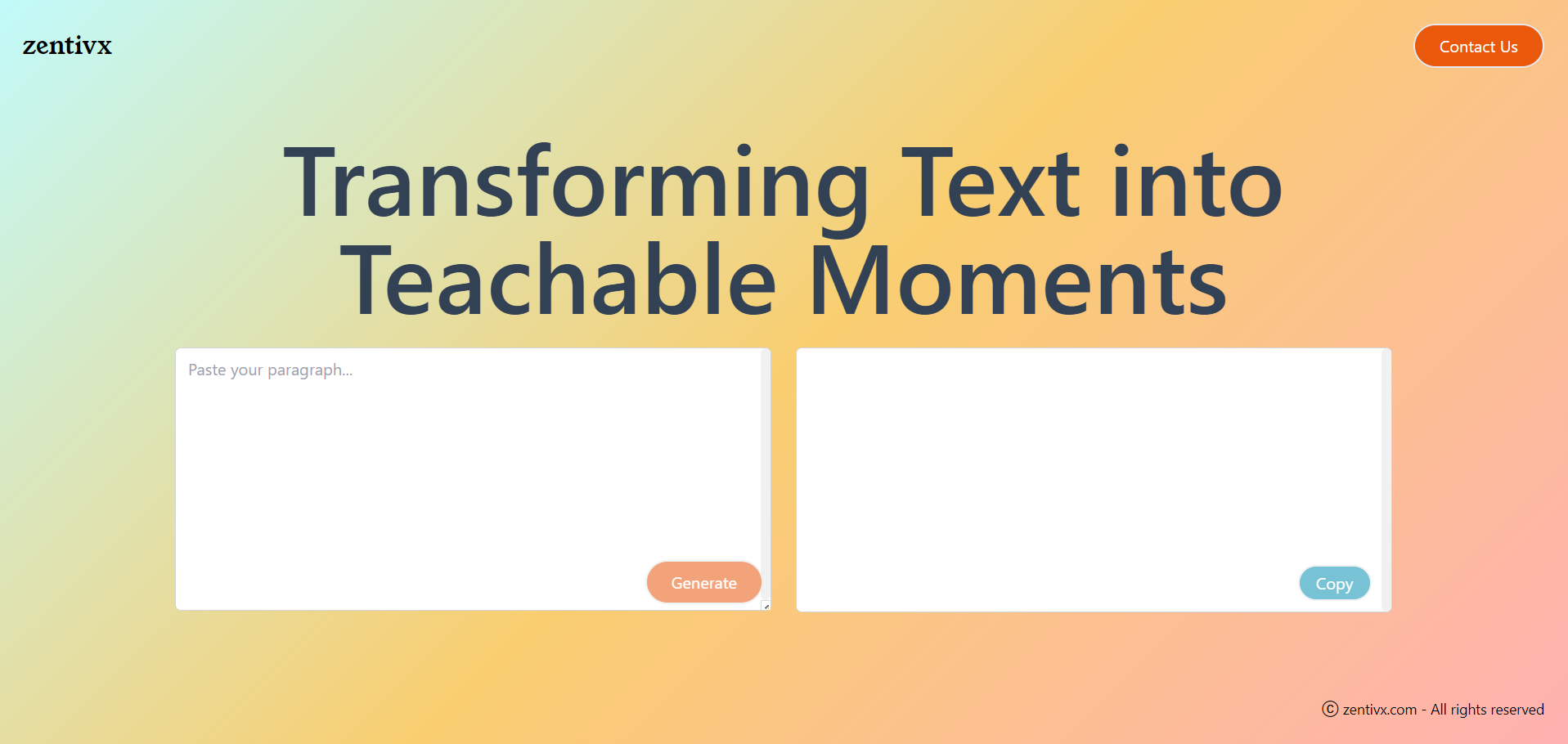 zentivx

Contact Us

Transforming Text into Teachable Moments

Paste your paragraph...

Generate

Copy

© zentivx.com - All rights reserved